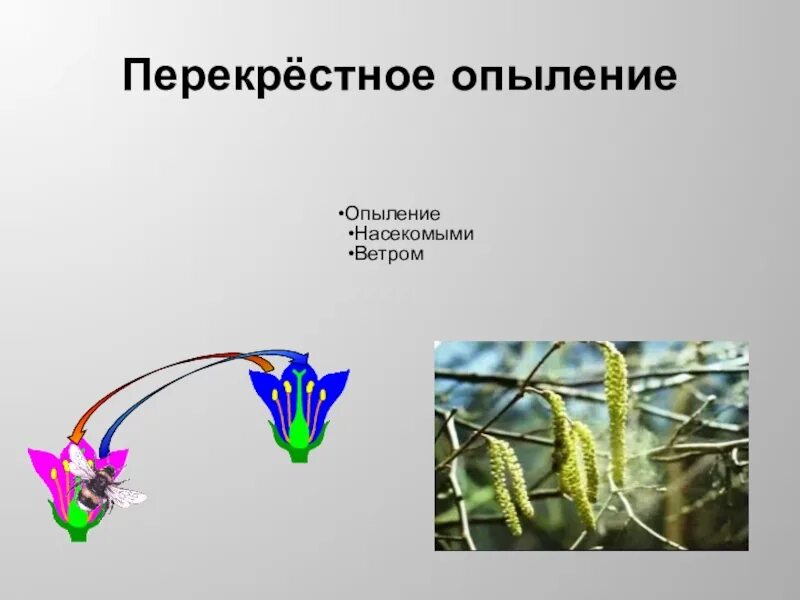 Перекрёстное опыление

•Опыление
•Насекомыми
•Ветром